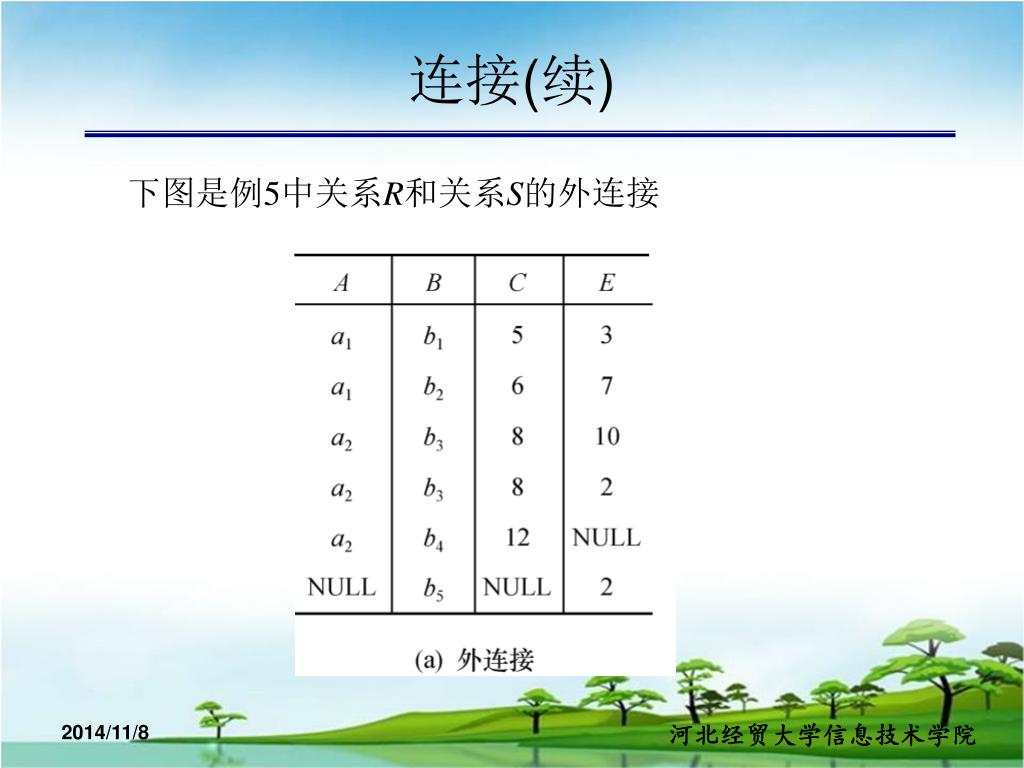 连接(续)

下图是例5中关系$R$和关系$S$的外连接

| $A$ | $B$ | $C$ | $E$ |
|---|---|---|---|
| $a_1$ | $b_1$ | 5 | 3 |
| $a_1$ | $b_2$ | 6 | 7 |
| $a_2$ | $b_3$ | 8 | 10 |
| $a_2$ | $b_3$ | 8 | 2 |
| $a_2$ | $b_4$ | 12 | NULL |
| NULL | $b_5$ | NULL | 2 |

(a) 外连接

2014/11/8

河北经贸大学信息技术学院